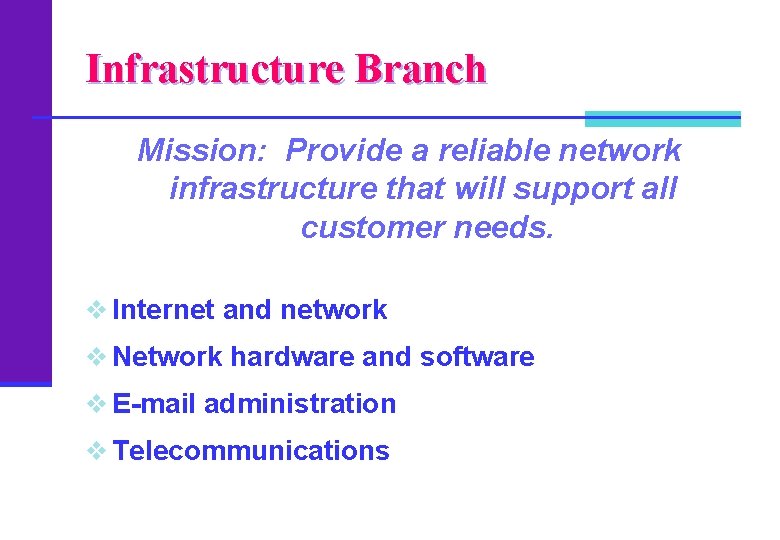 Infrastructure Branch

Mission: Provide a reliable network infrastructure that will support all customer needs.

❖ Internet and network
❖ Network hardware and software
❖ E-mail administration
❖ Telecommunications